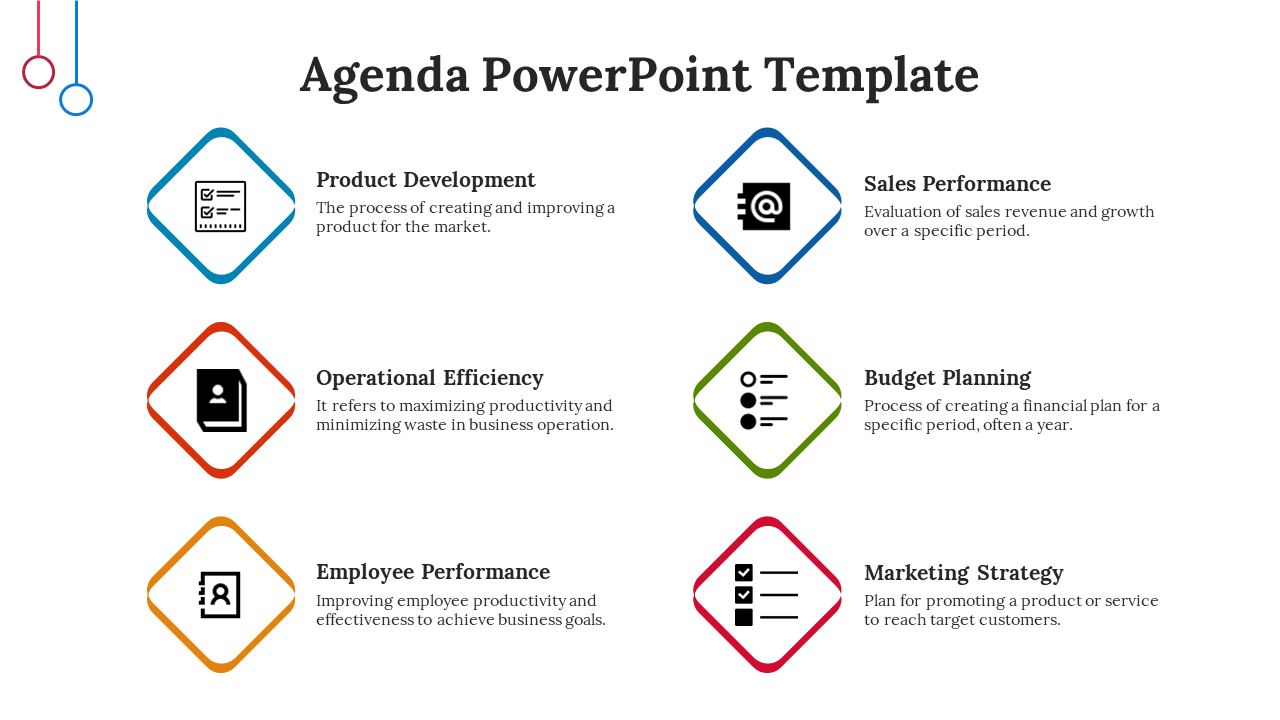 Agenda PowerPoint Template

Product Development
The process of creating and improving a product for the market.

Operational Efficiency
It refers to maximizing productivity and minimizing waste in business operation.

Employee Performance
Improving employee productivity and effectiveness to achieve business goals.

Sales Performance
Evaluation of sales revenue and growth over a specific period.

Budget Planning
Process of creating a financial plan for a specific period, often a year.

Marketing Strategy
Plan for promoting a product or service to reach target customers.